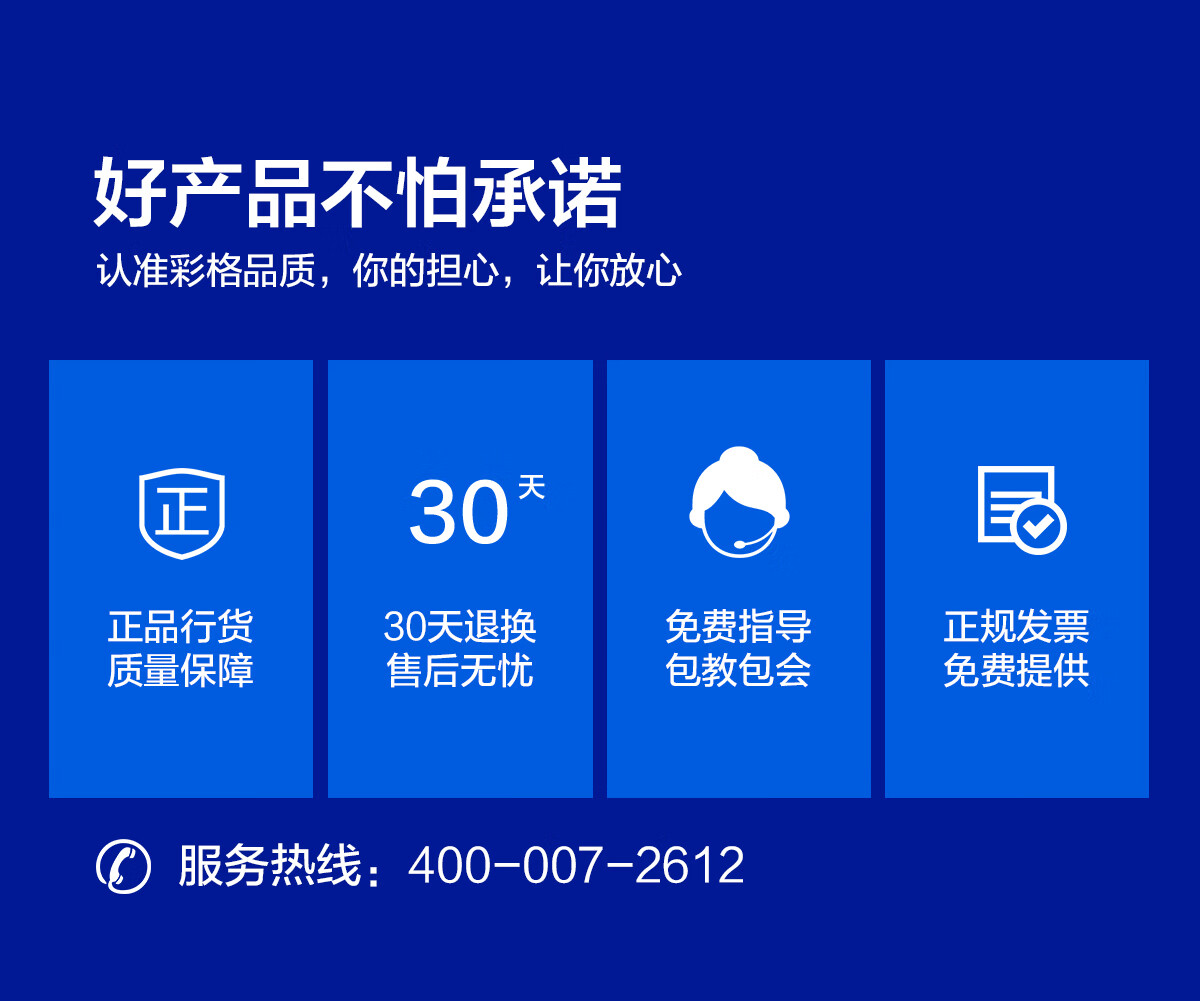 好产品不怕承诺
认准彩格品质，你的担心，让你放心

正
正品行货
质量保障

30天
30天退换
售后无忧

免费指导
包教包会

正规发票
免费提供

服务热线：400-007-2612